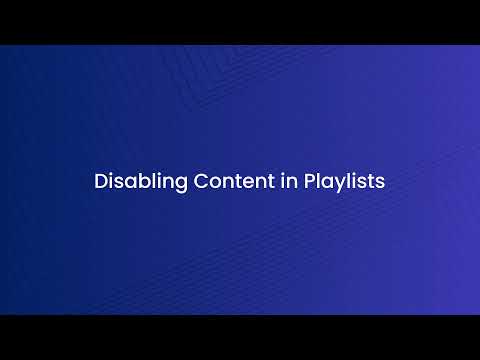 Disabling Content in Playlists